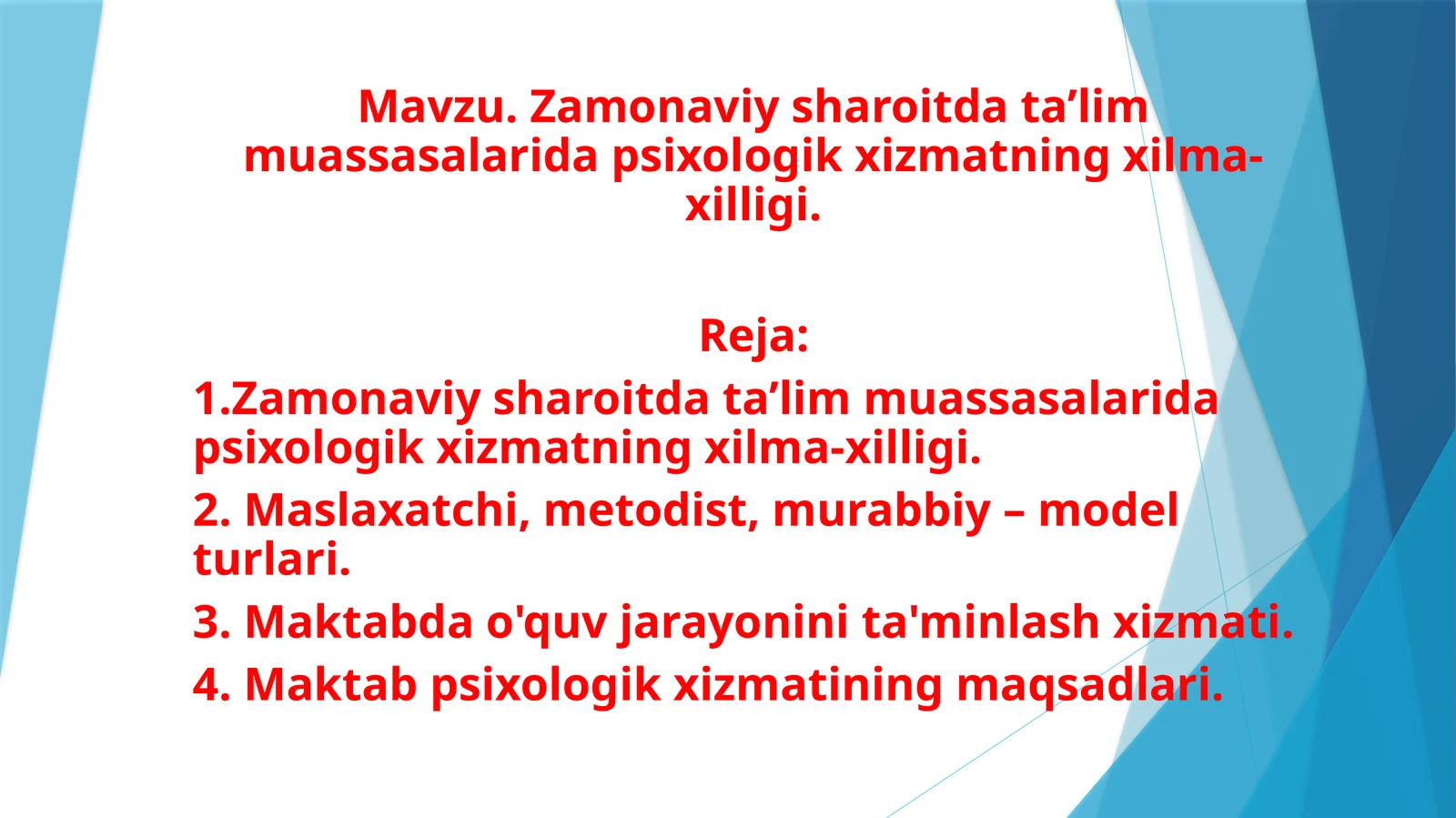 Mavzu. Zamonaviy sharoitda ta’lim muassasalarida psixologik xizmatning xilma-xilligi.

Reja:

1.Zamonaviy sharoitda ta’lim muassasalarida psixologik xizmatning xilma-xilligi.

2. Maslaxatchi, metodist, murabbiy – model turlari.

3. Maktabda o'quv jarayonini ta'minlash xizmati.

4. Maktab psixologik xizmatining maqsadlari.